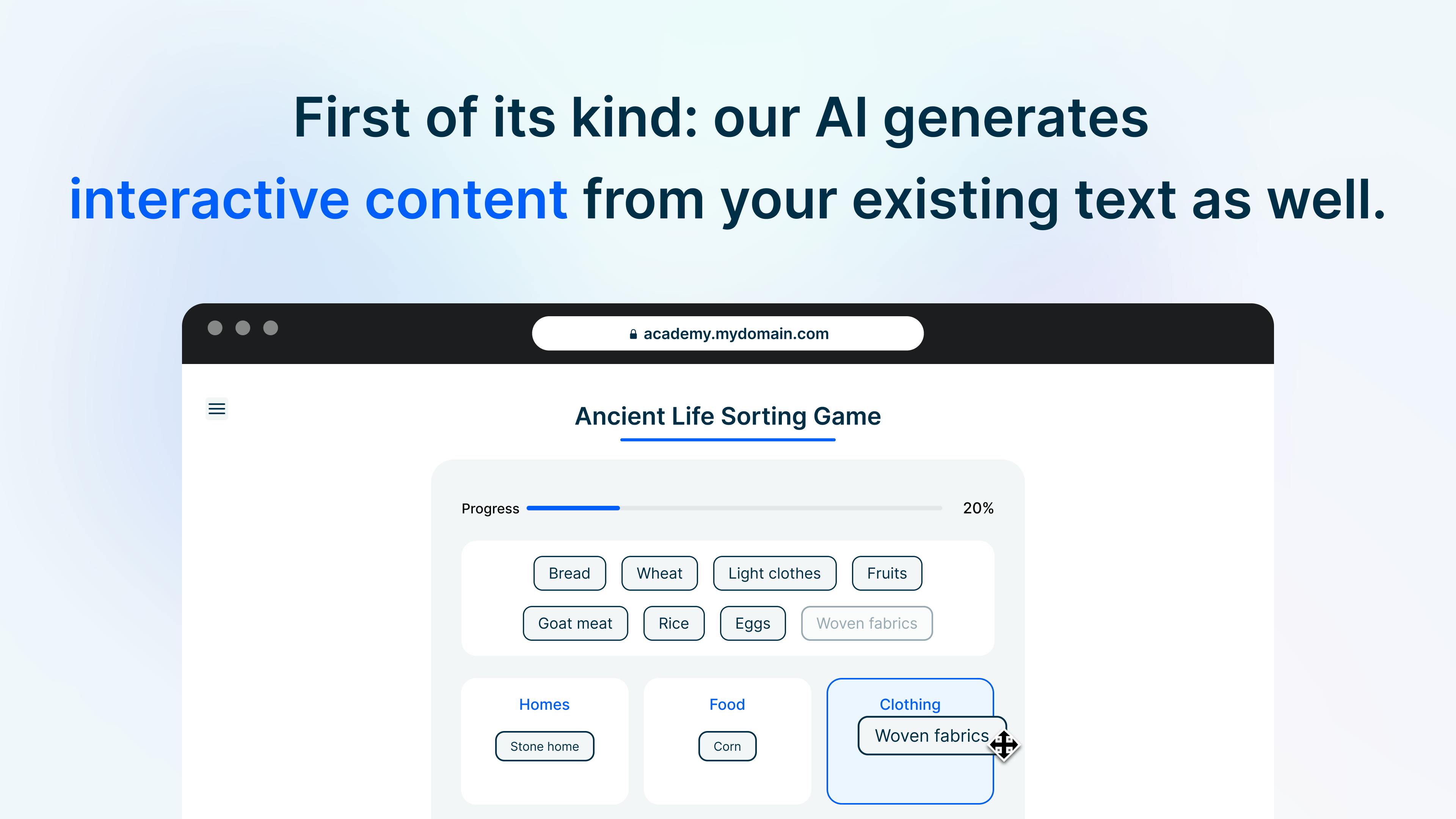 First of its kind: our AI generates interactive content from your existing text as well.

academy.mydomain.com

Ancient Life Sorting Game

Progress 20%

Bread Wheat Light clothes Fruits

Goat meat Rice Eggs Woven fabrics

Homes
Stone home

Food
Corn

Clothing
Woven fabrics